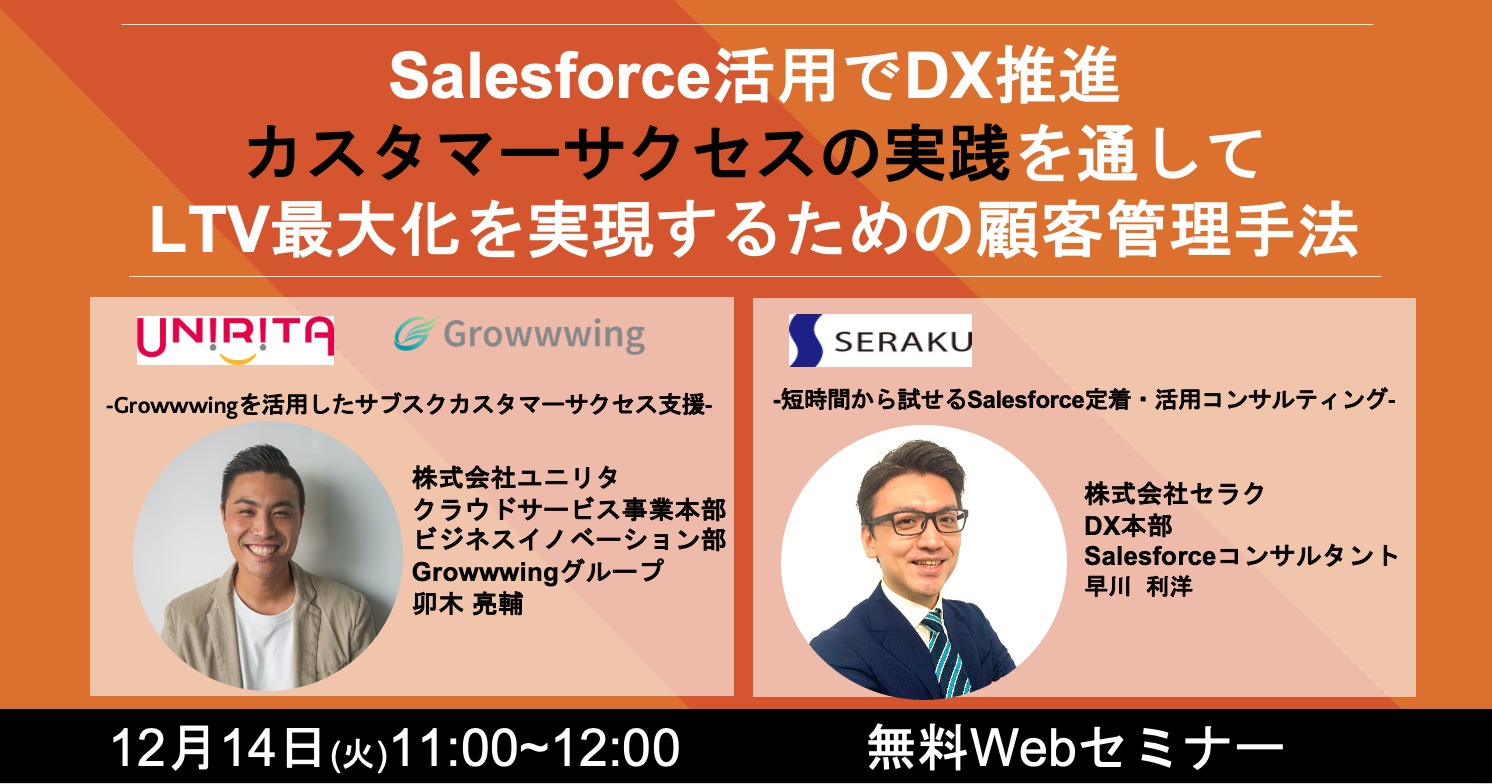 Salesforce活用でDX推進
カスタマーサクセスの実践を通して
LTV最大化を実現するための顧客管理手法

UNIRITA

Growwwing

-Growwwingを活用したサブスクカスタマーサクセス支援-

株式会社ユニリタ
クラウドサービス事業本部
ビジネスイノベーション部
Growwwingグループ
卯木 亮輔

SERAKU

-短時間から試せるSalesforce定着・活用コンサルティング-

株式会社セラク
DX本部
Salesforceコンサルタント
早川 利洋

12月14日(火)11:00~12:00

無料Webセミナー